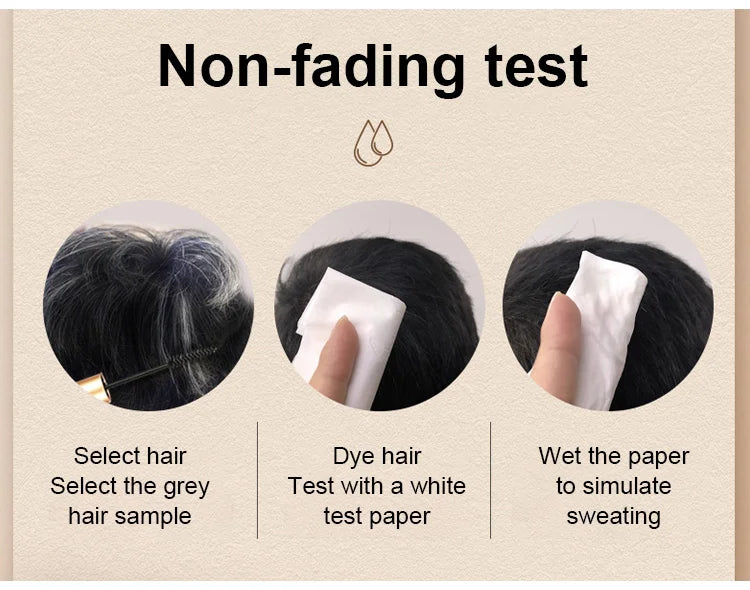 Non-fading test

Select hair
Select the grey hair sample

Dye hair
Test with a white test paper

Wet the paper to simulate sweating